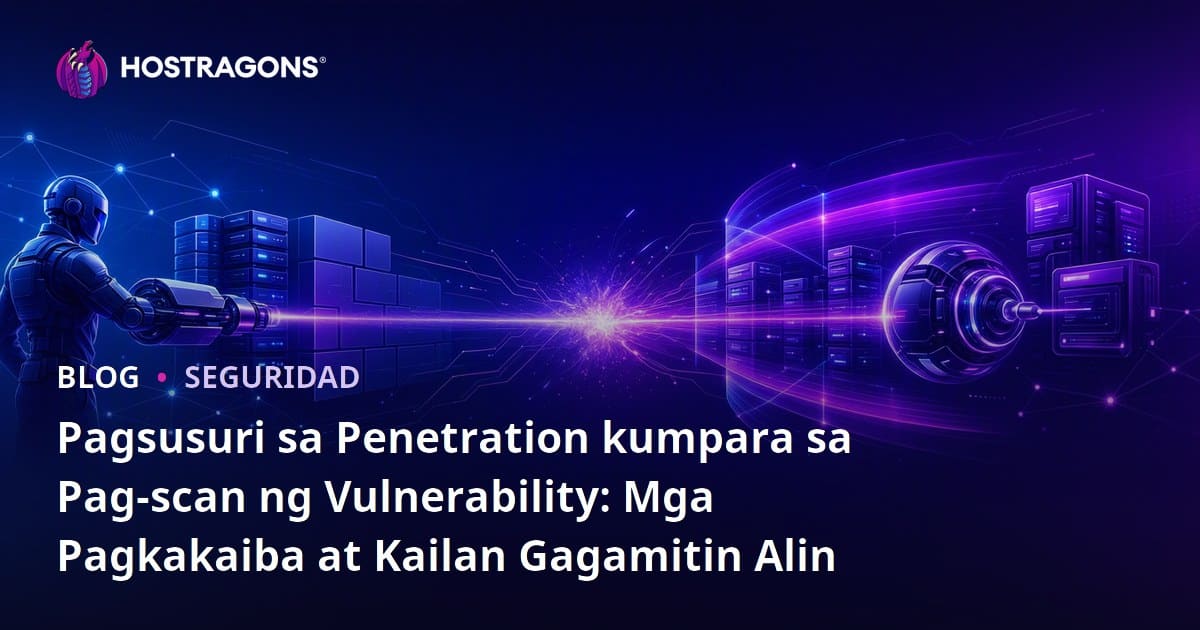 HOSTRAGONS®

BLOG • SEGURIDAD

Pagsusuri sa Penetration kumpara sa Pag-scan ng Vulnerability: Mga Pagkakaiba at Kailan Gagamitin Alin